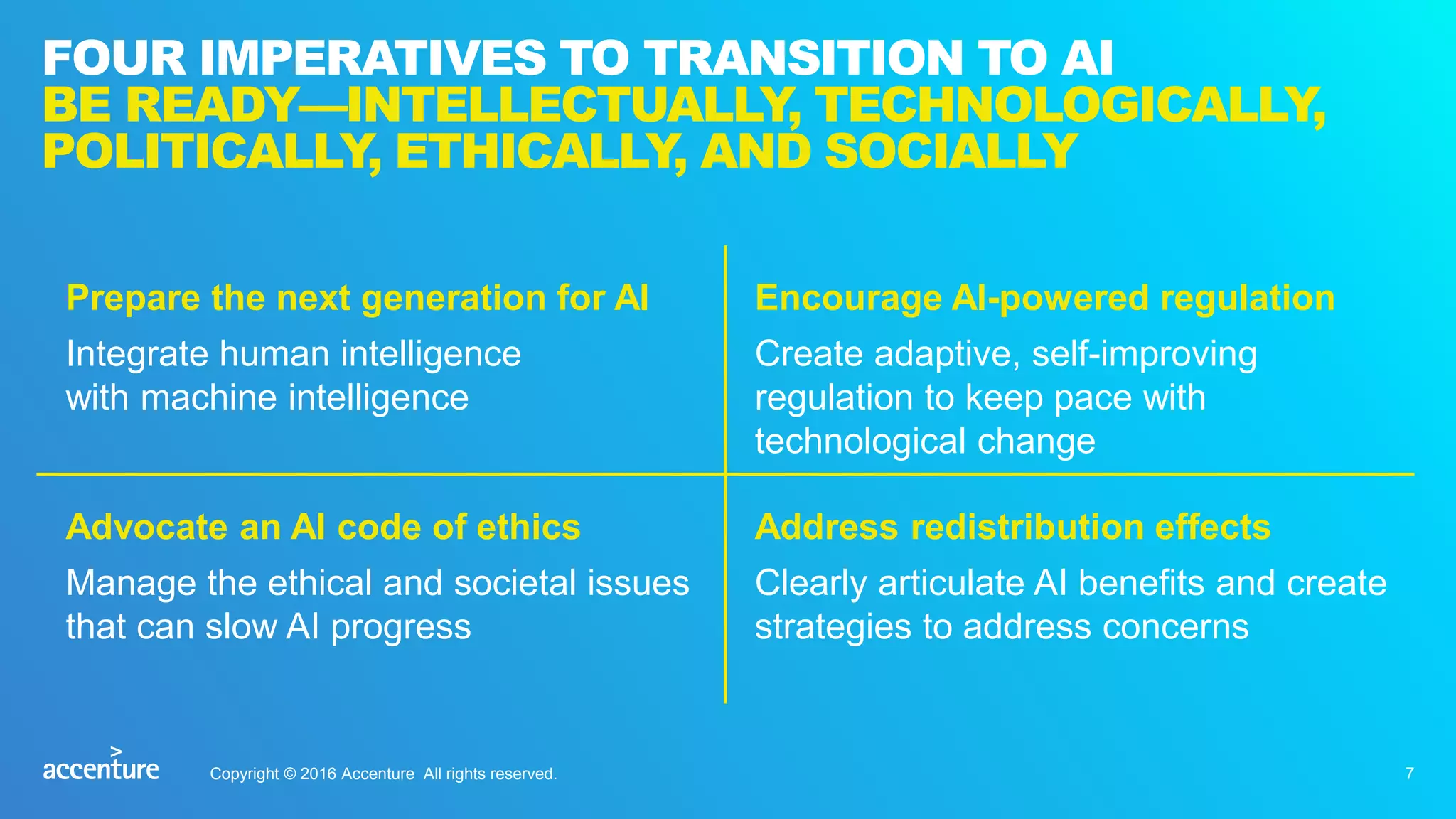 FOUR IMPERATIVES TO TRANSITION TO AI
BE READY—INTELLECTUALLY, TECHNOLOGICALLY, POLITICALLY, ETHICALLY, AND SOCIALLY

Prepare the next generation for AI

Integrate human intelligence with machine intelligence

Encourage AI-powered regulation

Create adaptive, self-improving regulation to keep pace with technological change

Advocate an AI code of ethics

Manage the ethical and societal issues that can slow AI progress

Address redistribution effects

Clearly articulate AI benefits and create strategies to address concerns

accenture

Copyright © 2016 Accenture All rights reserved.

7